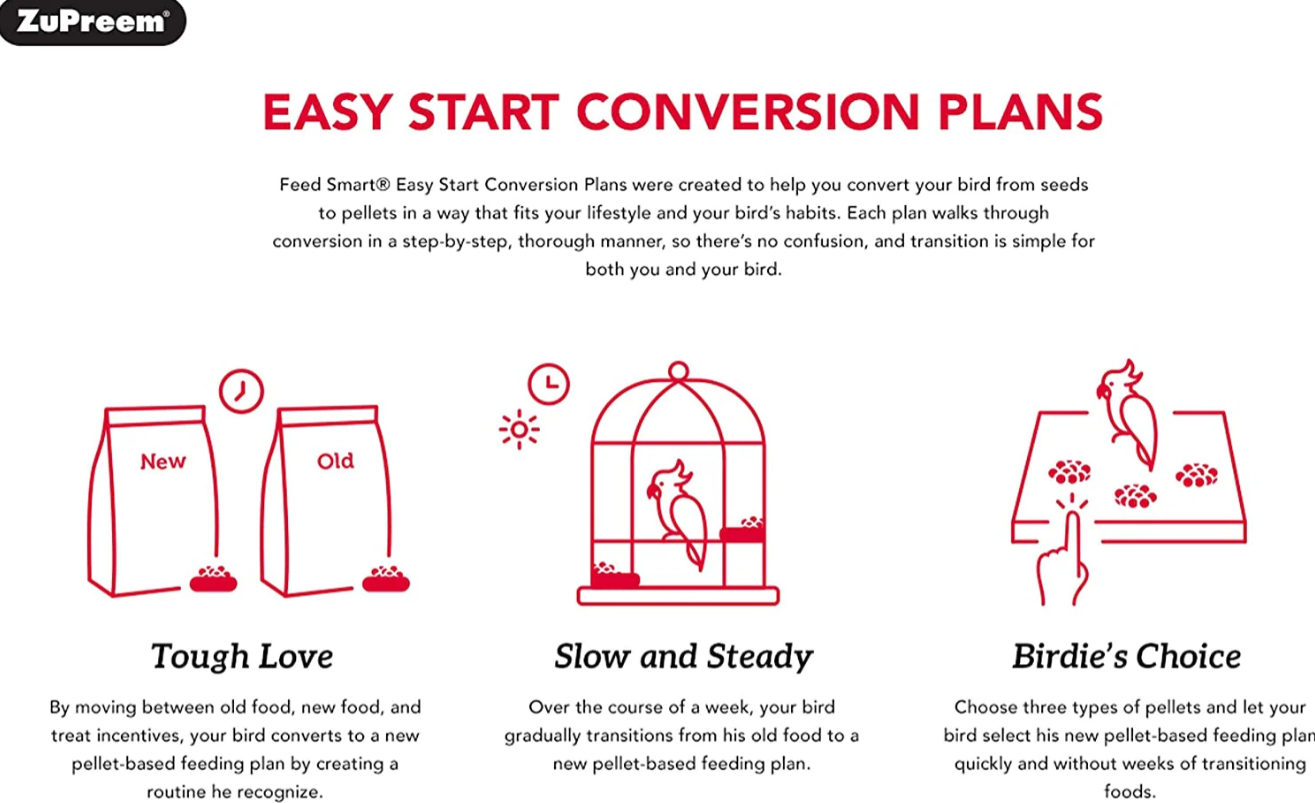 ZuPreem®

EASY START CONVERSION PLANS

Feed Smart® Easy Start Conversion Plans were created to help you convert your bird from seeds to pellets in a way that fits your lifestyle and your bird's habits. Each plan walks through conversion in a step-by-step, thorough manner, so there's no confusion, and transition is simple for both you and your bird.

New

Old

Tough Love

By moving between old food, new food, and treat incentives, your bird converts to a new pellet-based feeding plan by creating a routine he recognize.

Slow and Steady

Over the course of a week, your bird gradually transitions from his old food to a new pellet-based feeding plan.

Birdie's Choice

Choose three types of pellets and let your bird select his new pellet-based feeding plan quickly and without weeks of transitioning foods.